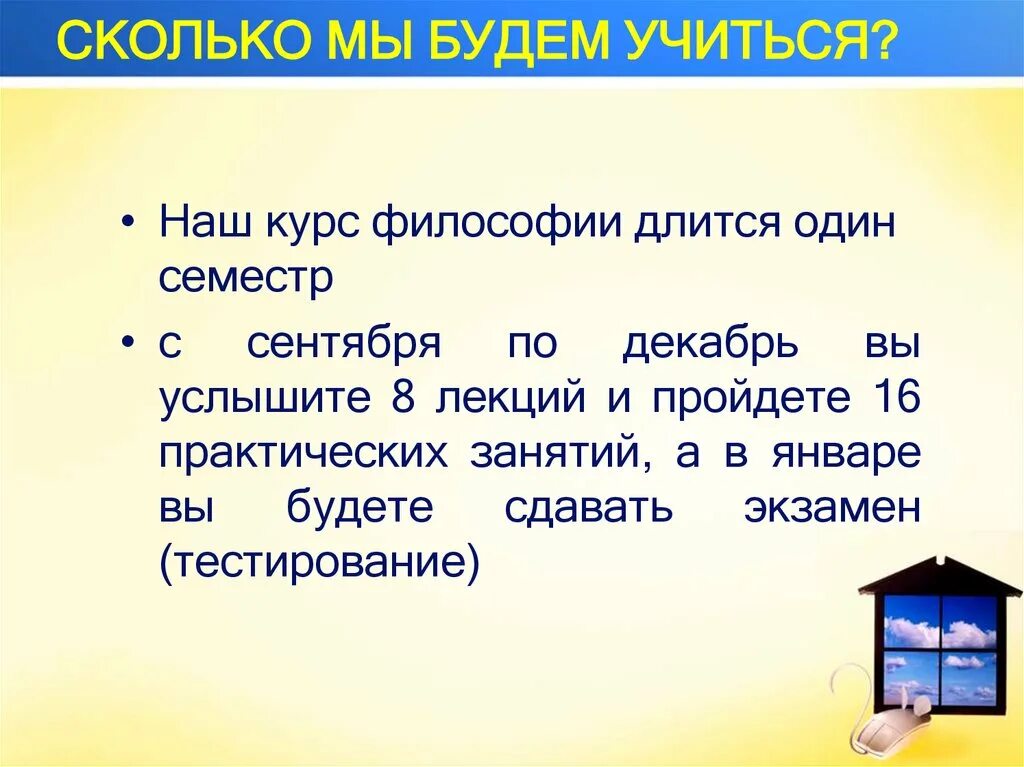 СКОЛЬКО МЫ БУДЕМ УЧИТЬСЯ?

• Наш курс философии длится один семестр

• с сентября по декабрь вы услышите 8 лекций и пройдете 16 практических занятий, а в январе вы будете сдавать экзамен (тестирование)